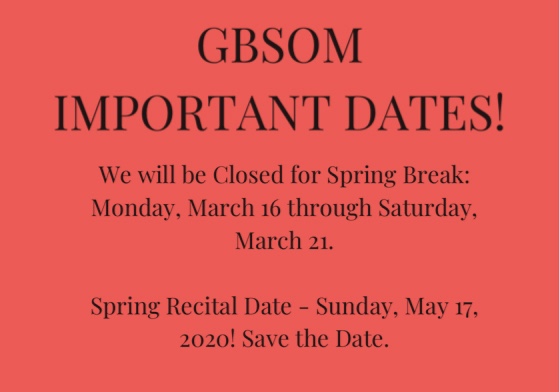 GBSOM
IMPORTANT DATES!

We will be Closed for Spring Break: Monday, March 16 through Saturday, March 21.

Spring Recital Date - Sunday, May 17, 2020! Save the Date.